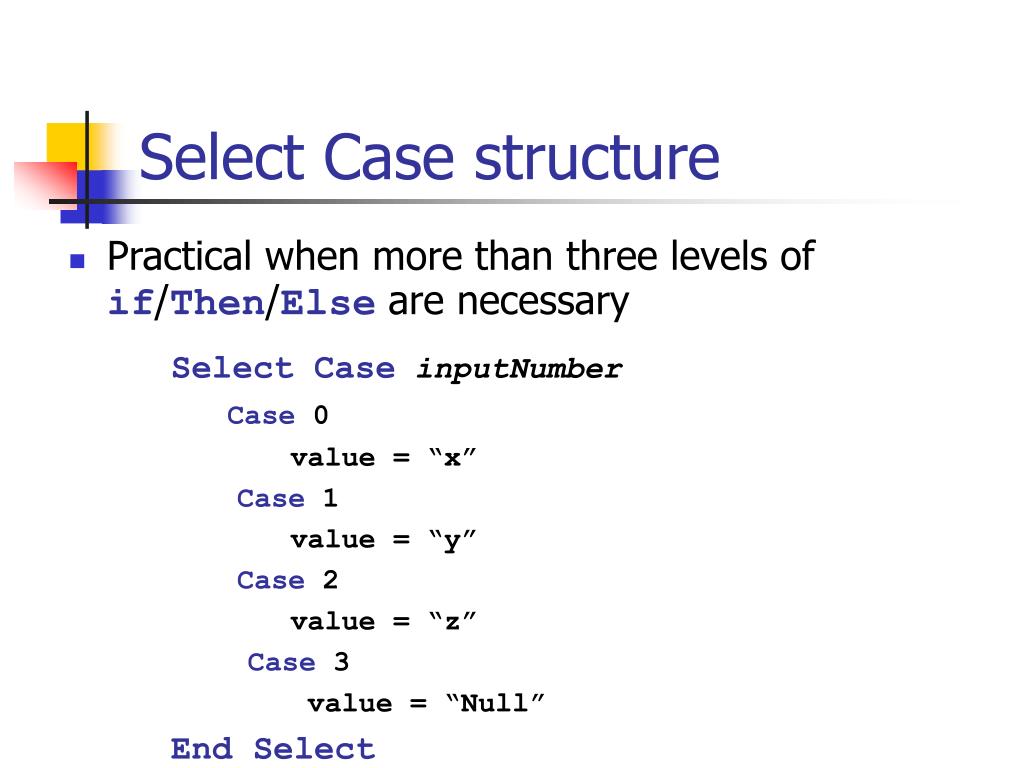 Select Case structure

Practical when more than three levels of if/Then/Else are necessary

Select Case inputNumber
Case 0
value = “x”
Case 1
value = “y”
Case 2
value = “z”
Case 3
value = “Null”
End Select